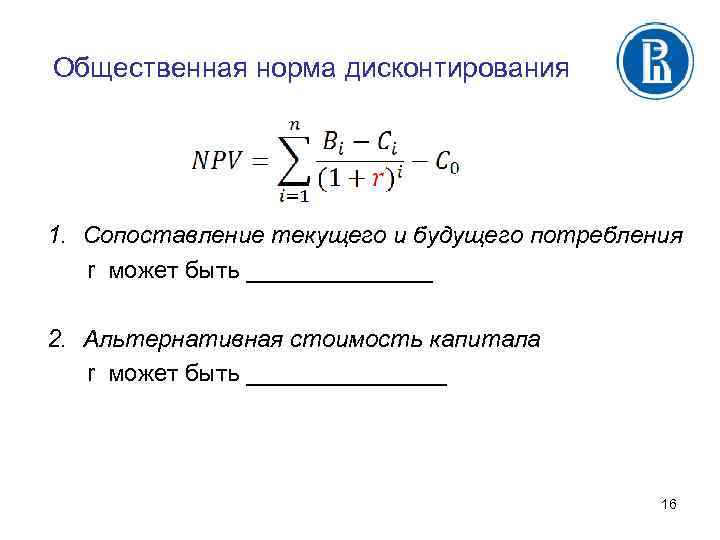 Общественная норма дисконтирования

$NPV = \sum_{i=1}^{n} \frac{B_i - C_i}{(1+r)^i} - C_0$

1. Сопоставление текущего и будущего потребления
r может быть ______________

2. Альтернативная стоимость капитала
r может быть _______________

16